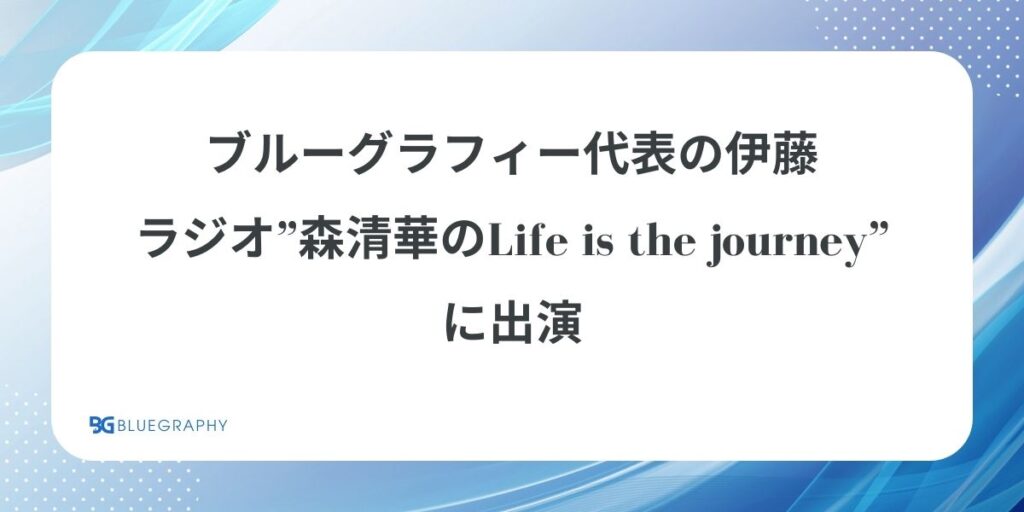 ブルーグラフィー代表の伊藤
ラジオ”森清華のLife is the journey”
に出演

BG BLUEGRAPHY